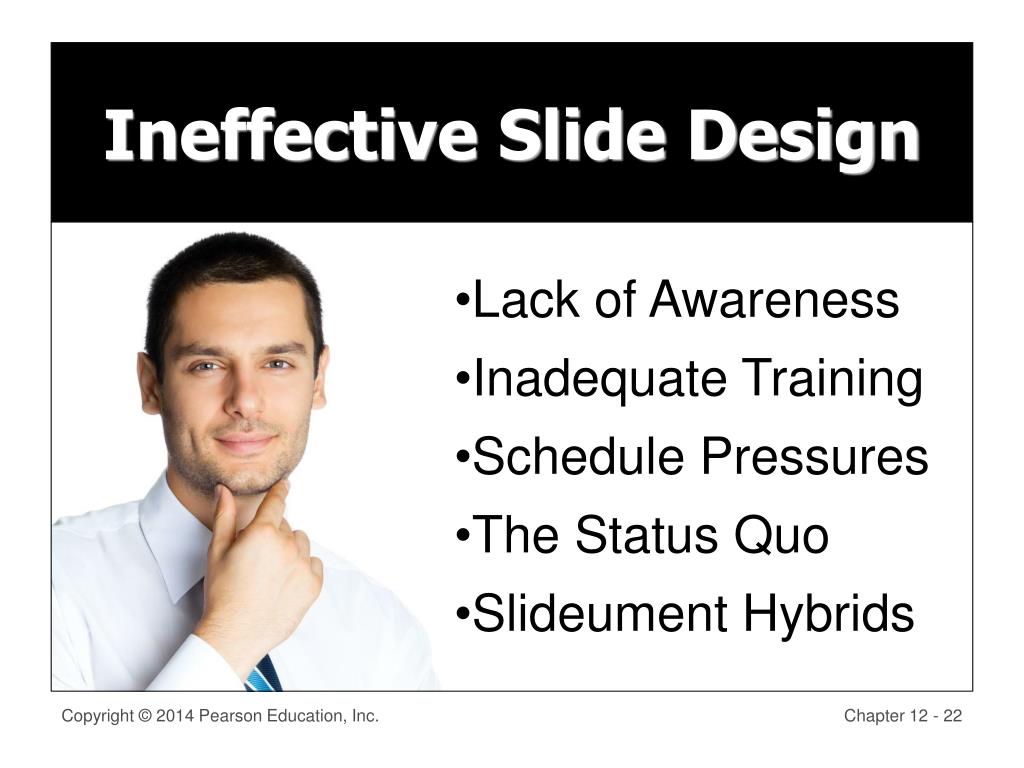 Ineffective Slide Design

•Lack of Awareness
•Inadequate Training
•Schedule Pressures
•The Status Quo
•Slideument Hybrids

Copyright © 2014 Pearson Education, Inc.

Chapter 12 - 22